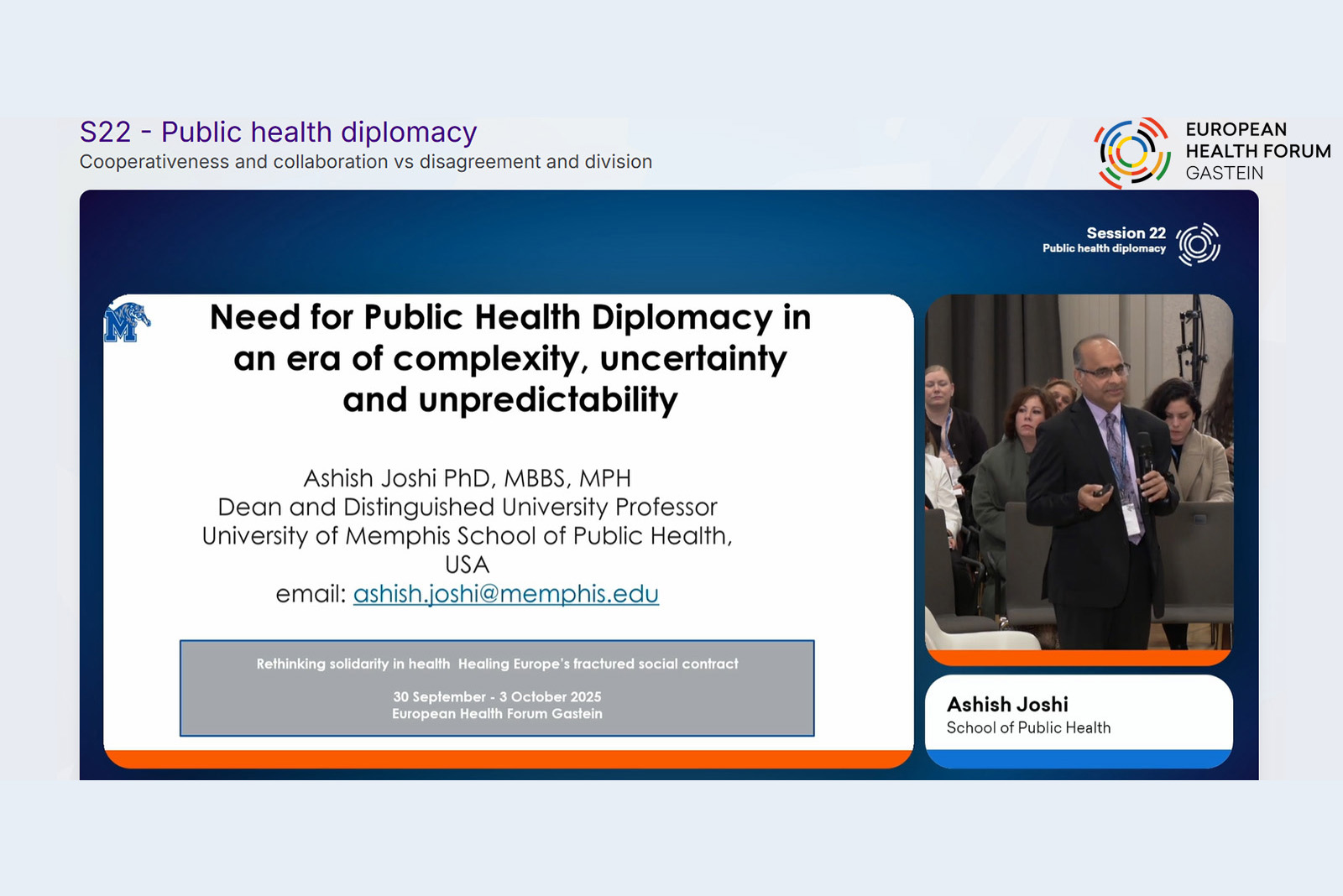 S22 - Public health diplomacy
Cooperativeness and collaboration vs disagreement and division

EUROPEAN HEALTH FORUM GASTEIN

Session 22
Public health diplomacy

M

Need for Public Health Diplomacy in an era of complexity, uncertainty and unpredictability

Ashish Joshi PhD, MBBS, MPH
Dean and Distinguished University Professor
University of Memphis School of Public Health, USA
email: ashish.joshi@memphis.edu

Rethinking solidarity in health Healing Europe's fractured social contract

30 September - 3 October 2025
European Health Forum Gastein

Ashish Joshi
School of Public Health